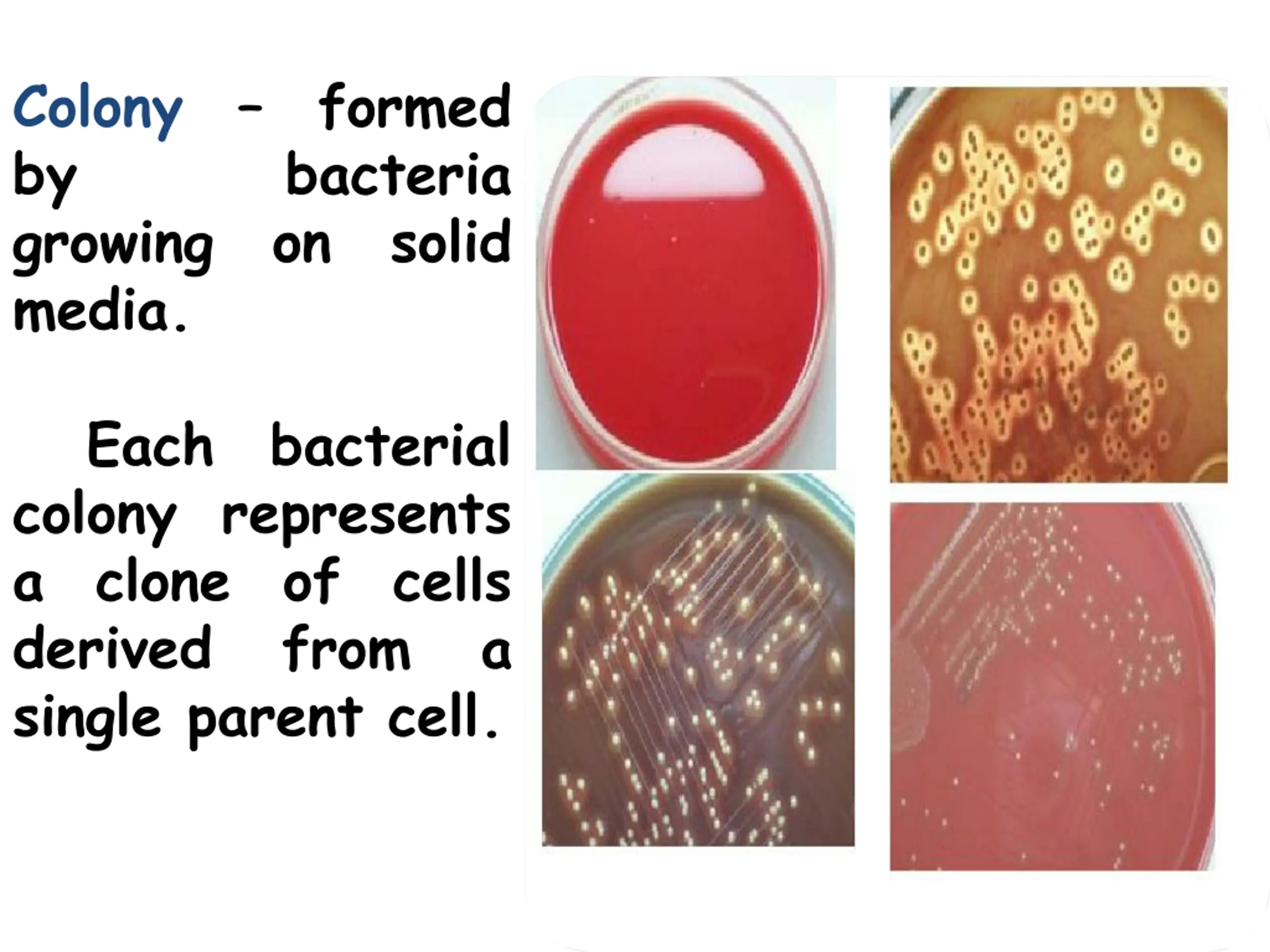 Colony – formed by bacteria growing on solid media.

Each bacterial colony represents a clone of cells derived from a single parent cell.